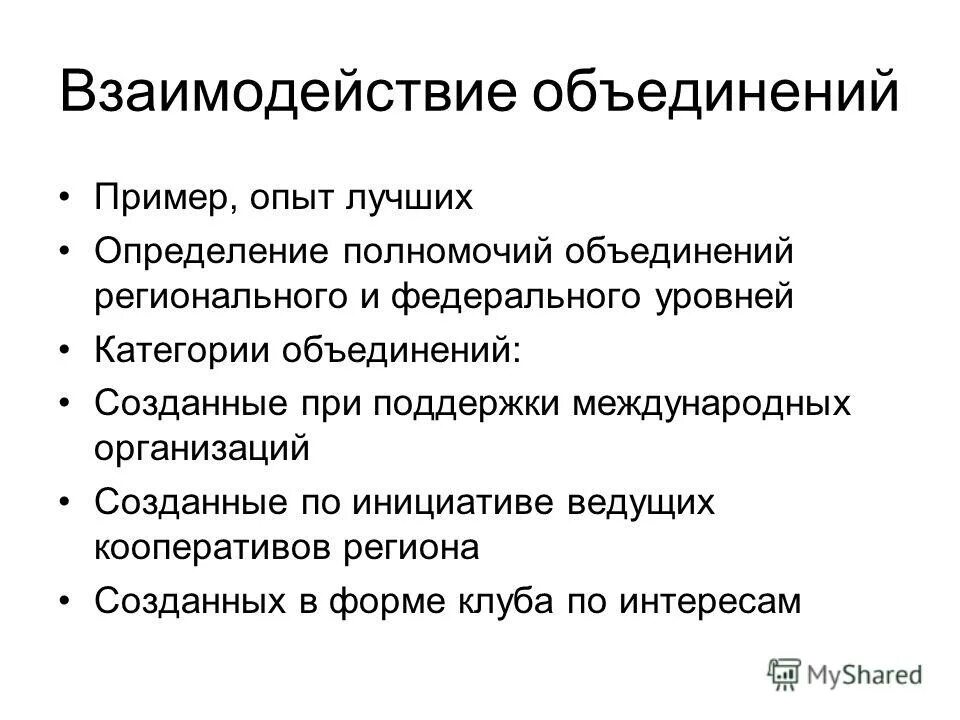 Взаимодействие объединений

• Пример, опыт лучших
• Определение полномочий объединений регионального и федерального уровней
• Категории объединений:
• Созданные при поддержки международных организаций
• Созданные по инициативе ведущих кооперативов региона
• Созданных в форме клуба по интересам

MyShared